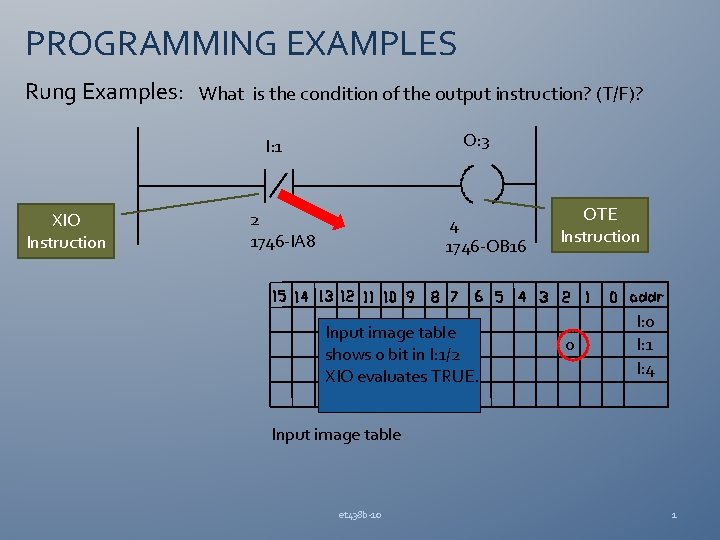 PROGRAMMING EXAMPLES

Rung Examples: What is the condition of the output instruction? (T/F)?

I:1

O:3

XIO Instruction

2
1746-IA8

4
1746-OB16

OTE Instruction

| 15 | 14 | 13 | 12 | 11 | 10 | 9 | 8 | 7 | 6 | 5 | 4 | 3 | 2 | 1 | 0 | addr |
|---|---|---|---|---|---|---|---|---|---|---|---|---|---|---|---|---|
| | | | | | | | | | | | | | | | | I:0 |
| | | | | | | | | | | | | | 0 | | | I:1 |
| | | | | | | | | | | | | | | | | I:4 |
| | | | | | | | | | | | | | | | | |

Input image table shows 0 bit in I:1/2 XIO evaluates TRUE.

Input image table

et438b-10

1